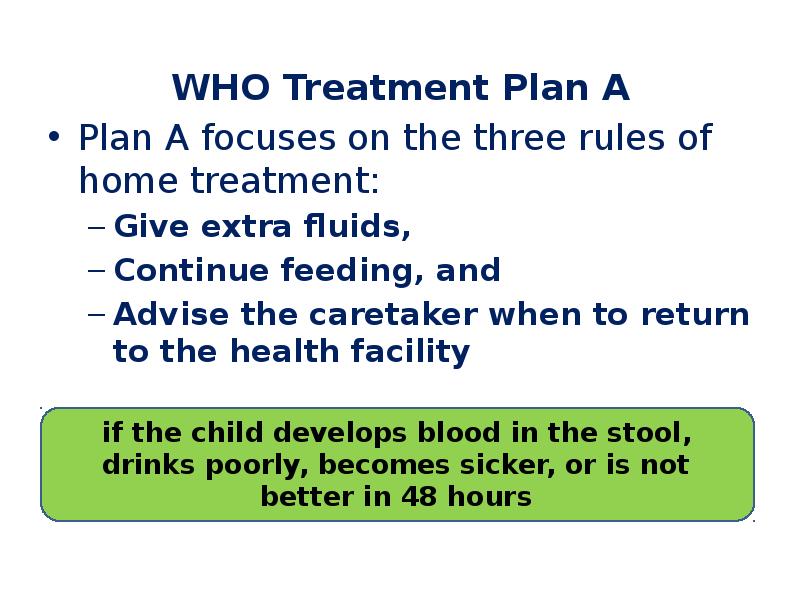 WHO Treatment Plan A

• Plan A focuses on the three rules of home treatment:

– Give extra fluids,

– Continue feeding, and

– Advise the caretaker when to return to the health facility

if the child develops blood in the stool, drinks poorly, becomes sicker, or is not better in 48 hours